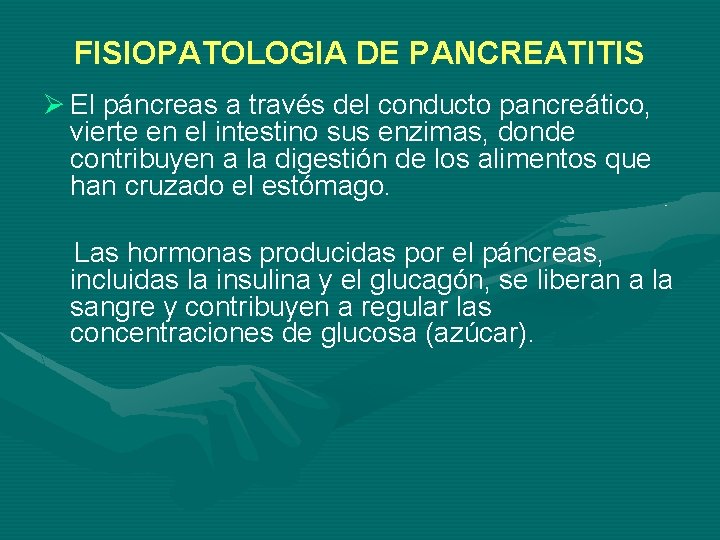 FISIOPATOLOGIA DE PANCREATITIS

➢ El páncreas a través del conducto pancreático, vierte en el intestino sus enzimas, donde contribuyen a la digestión de los alimentos que han cruzado el estómago.

Las hormonas producidas por el páncreas, incluidas la insulina y el glucagón, se liberan a la sangre y contribuyen a regular las concentraciones de glucosa (azúcar).